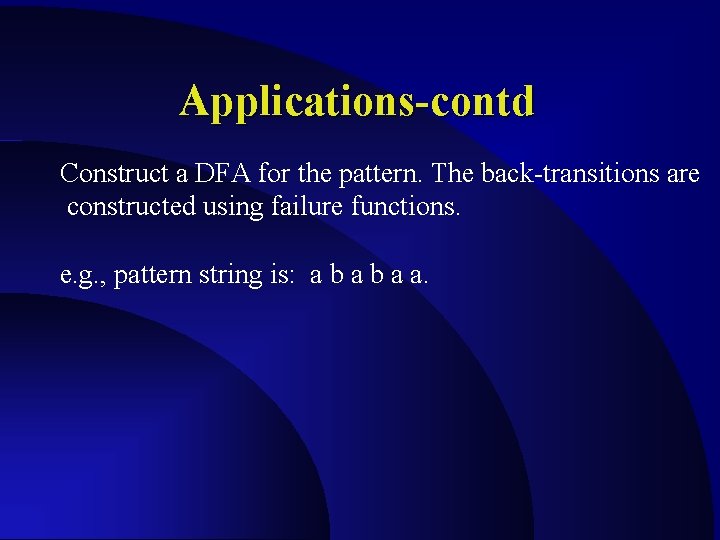 Applications-contd

Construct a DFA for the pattern. The back-transitions are constructed using failure functions.

e.g., pattern string is: a b a b a a.